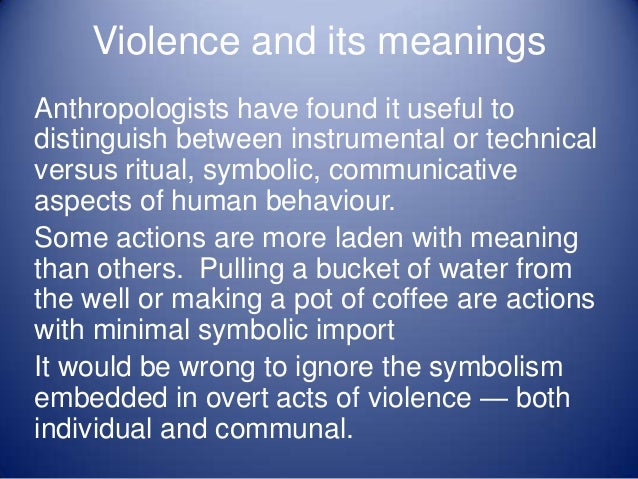 Violence and its meanings

Anthropologists have found it useful to distinguish between instrumental or technical versus ritual, symbolic, communicative aspects of human behaviour.

Some actions are more laden with meaning than others. Pulling a bucket of water from the well or making a pot of coffee are actions with minimal symbolic import

It would be wrong to ignore the symbolism embedded in overt acts of violence — both individual and communal.